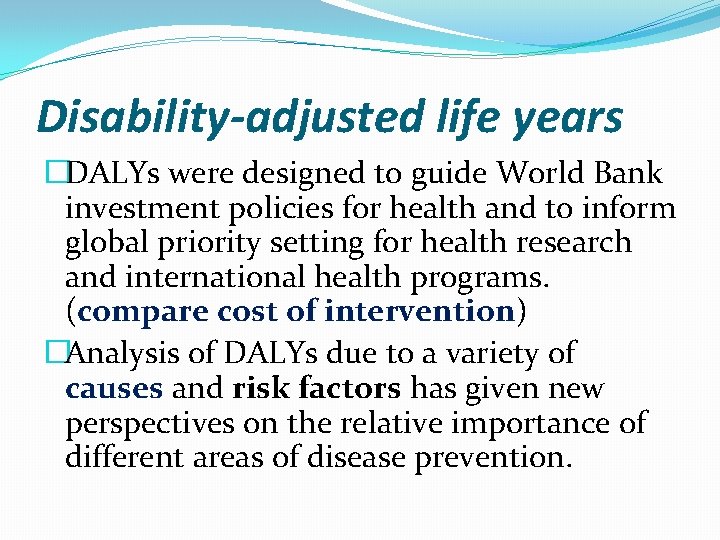 Disability-adjusted life years

□DALYs were designed to guide World Bank investment policies for health and to inform global priority setting for health research and international health programs. (compare cost of intervention)

□Analysis of DALYs due to a variety of causes and risk factors has given new perspectives on the relative importance of different areas of disease prevention.